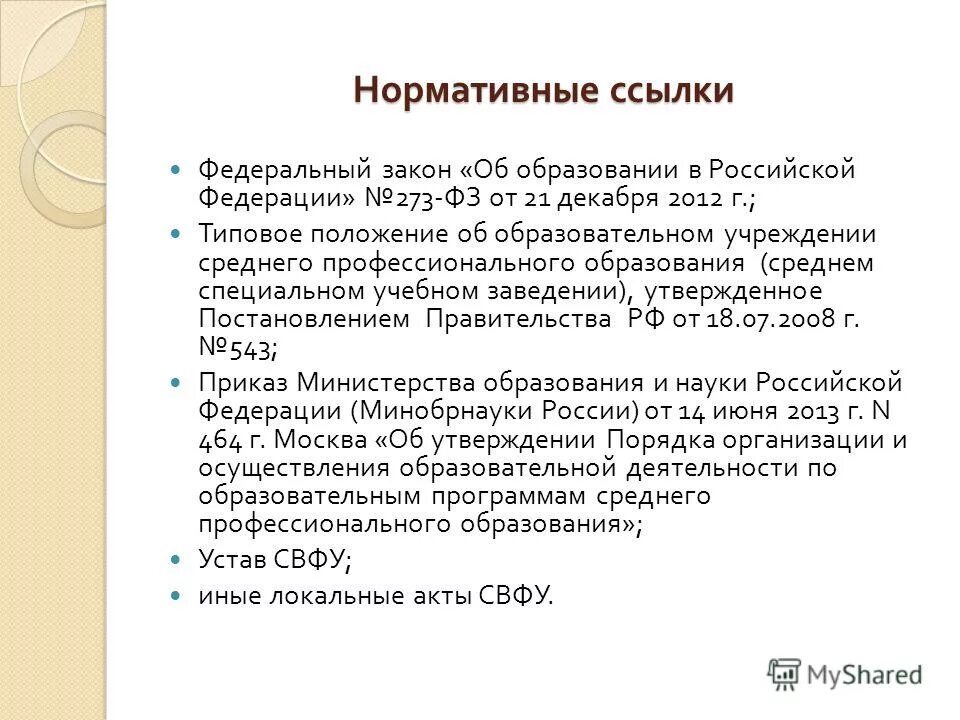 Нормативные ссылки

Федеральный закон «Об образовании в Российской Федерации» №273-ФЗ от 21 декабря 2012 г.;

Типовое положение об образовательном учреждении среднего профессионального образования (среднем специальном учебном заведении), утвержденное Постановлением Правительства РФ от 18.07.2008 г. №543;

Приказ Министерства образования и науки Российской Федерации (Минобрнауки России) от 14 июня 2013 г. N 464 г. Москва «Об утверждении Порядка организации и осуществления образовательной деятельности по образовательным программам среднего профессионального образования»;

Устав СВФУ;

иные локальные акты СВФУ.

MyShared